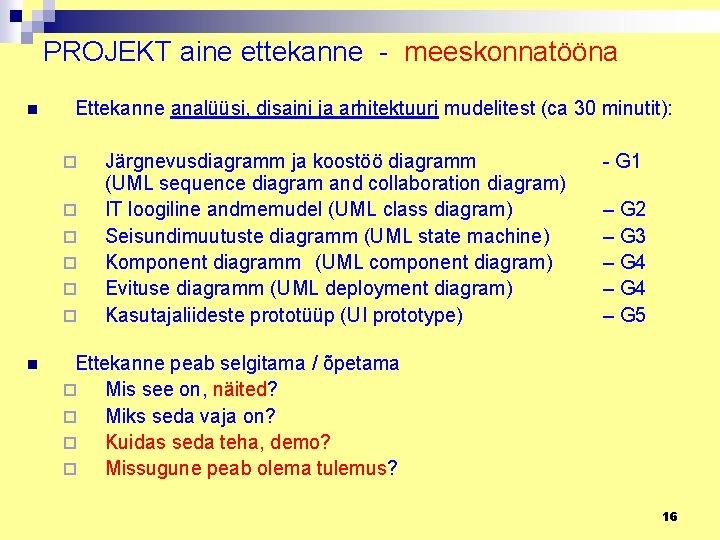 PROJEKT aine ettekanne - meeskonnatööna

Ettekanne analüüsi, disaini ja arhitektuuri mudelitest (ca 30 minutit):

Järgnevusdiagramm ja koostöö diagramm - G1
(UML sequence diagram and collaboration diagram)
IT loogiline andmemudel (UML class diagram) – G2
Seisundimuutuste diagramm (UML state machine) – G3
Komponent diagramm (UML component diagram) – G4
Evituse diagramm (UML deployment diagram) – G4
Kasutajaliideste prototüüp (UI prototype) – G5

Ettekanne peab selgitama / õpetama
Mis see on, näited?
Miks seda vaja on?
Kuidas seda teha, demo?
Missugune peab olema tulemus?

16